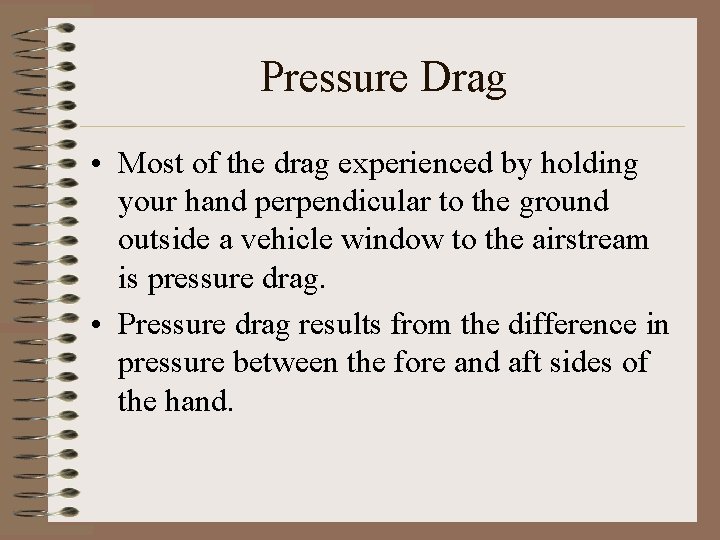 Pressure Drag

• Most of the drag experienced by holding your hand perpendicular to the ground outside a vehicle window to the airstream is pressure drag.

• Pressure drag results from the difference in pressure between the fore and aft sides of the hand.